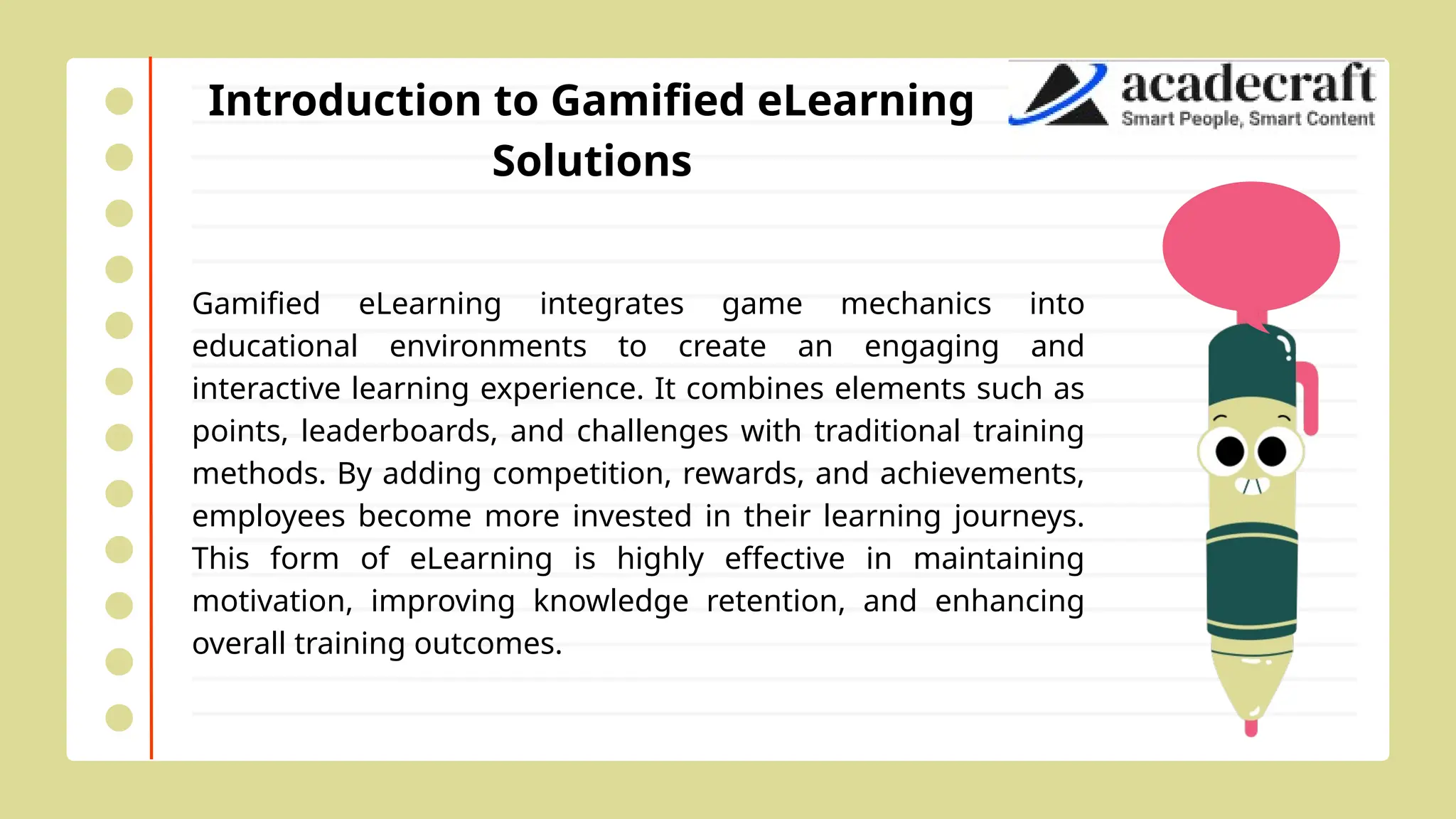 Introduction to Gamified eLearning Solutions

acadecraft
Smart People, Smart Content

Gamified eLearning integrates game mechanics into educational environments to create an engaging and interactive learning experience. It combines elements such as points, leaderboards, and challenges with traditional training methods. By adding competition, rewards, and achievements, employees become more invested in their learning journeys. This form of eLearning is highly effective in maintaining motivation, improving knowledge retention, and enhancing overall training outcomes.